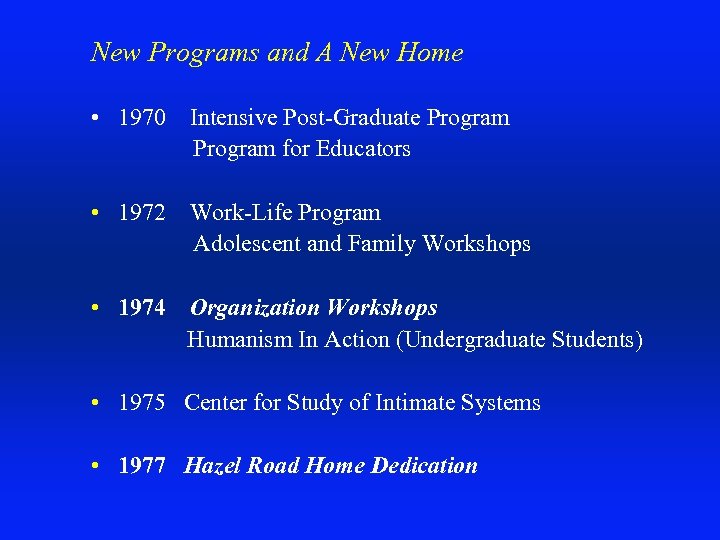 New Programs and A New Home

• 1970 Intensive Post-Graduate Program
Program for Educators

• 1972 Work-Life Program
Adolescent and Family Workshops

• 1974 Organization Workshops
Humanism In Action (Undergraduate Students)

• 1975 Center for Study of Intimate Systems

• 1977 Hazel Road Home Dedication